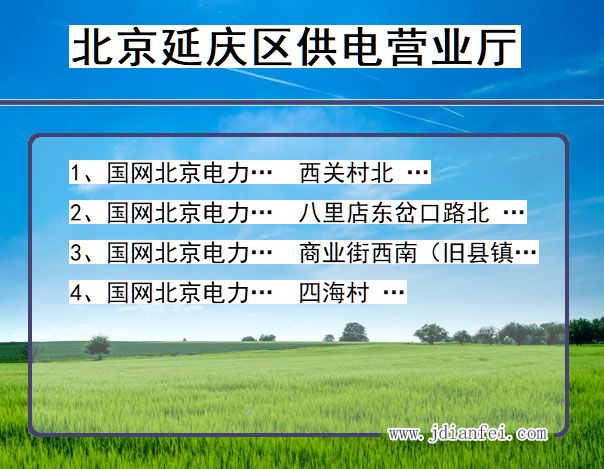 北京延庆区供电营业厅

1、国网北京电力… 西关村北 …

2、国网北京电力… 八里店东岔口路北 …

3、国网北京电力… 商业街西南（旧县镇…

4、国网北京电力… 四海村 …

www.jdianfei.com